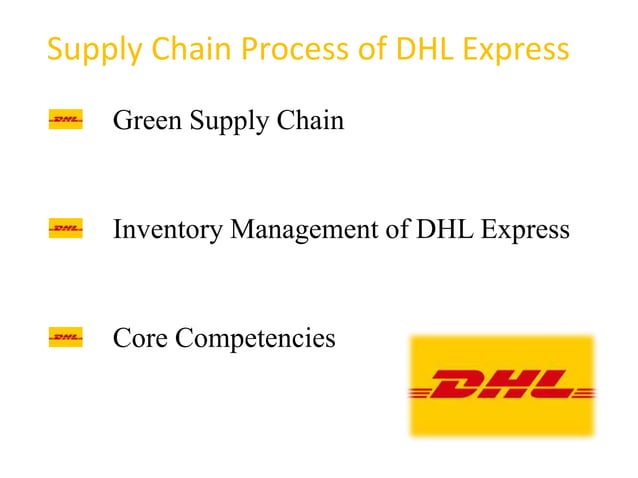 Supply Chain Process of DHL Express

DHL Green Supply Chain

DHL Inventory Management of DHL Express

DHL Core Competencies

DHL